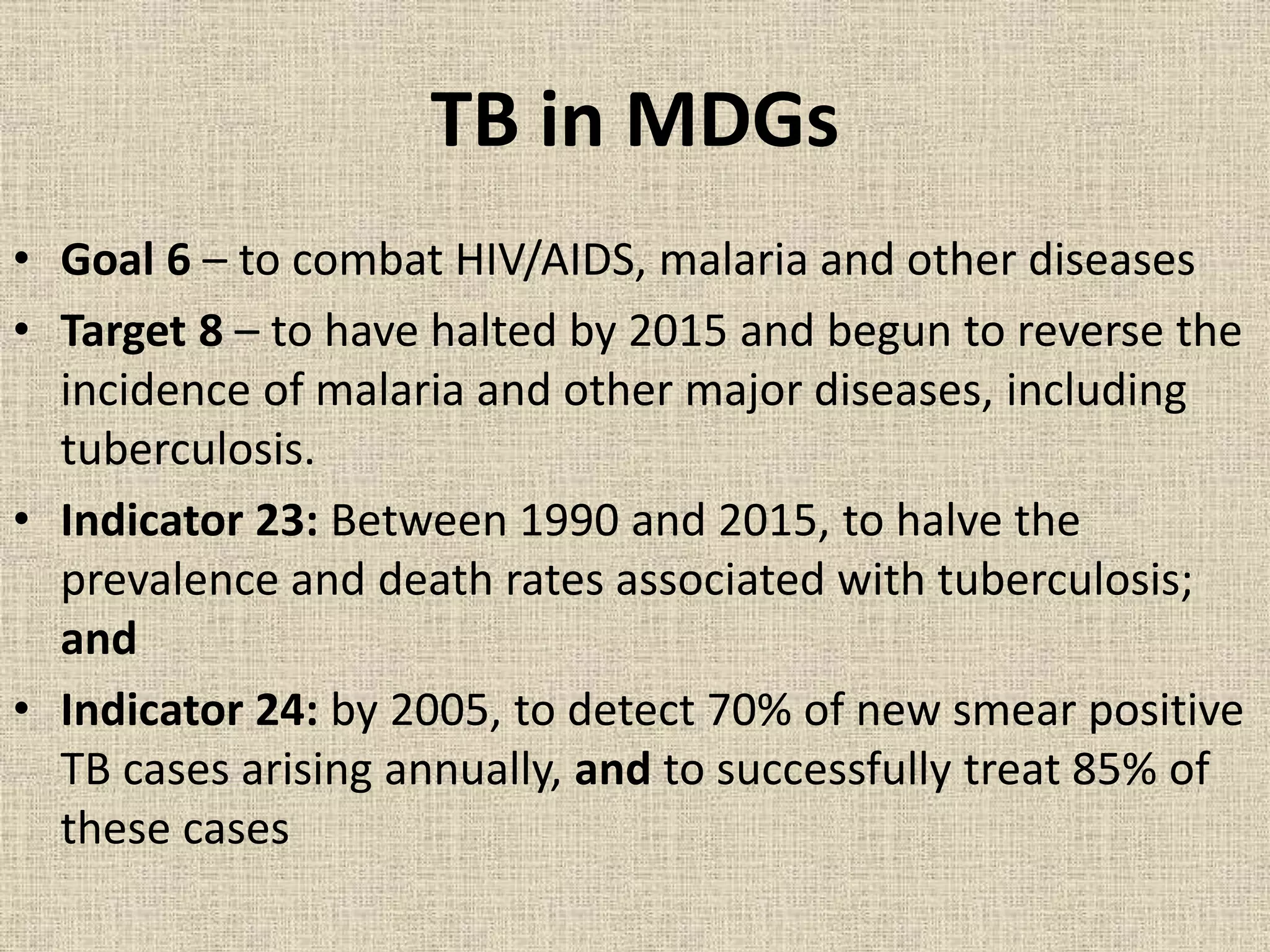 TB in MDGs

• Goal 6 – to combat HIV/AIDS, malaria and other diseases

• Target 8 – to have halted by 2015 and begun to reverse the incidence of malaria and other major diseases, including tuberculosis.

• Indicator 23: Between 1990 and 2015, to halve the prevalence and death rates associated with tuberculosis; and

• Indicator 24: by 2005, to detect 70% of new smear positive TB cases arising annually, and to successfully treat 85% of these cases